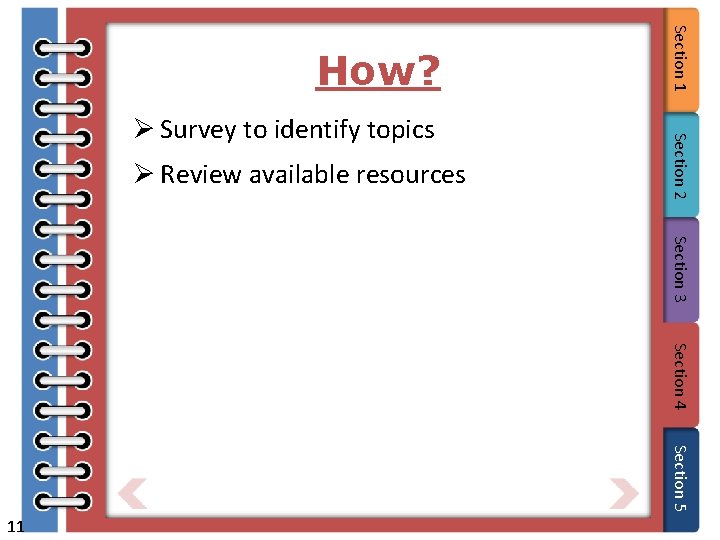 How?

➢ Survey to identify topics

➢ Review available resources

Section 1

Section 2

Section 3

Section 4

Section 5

11